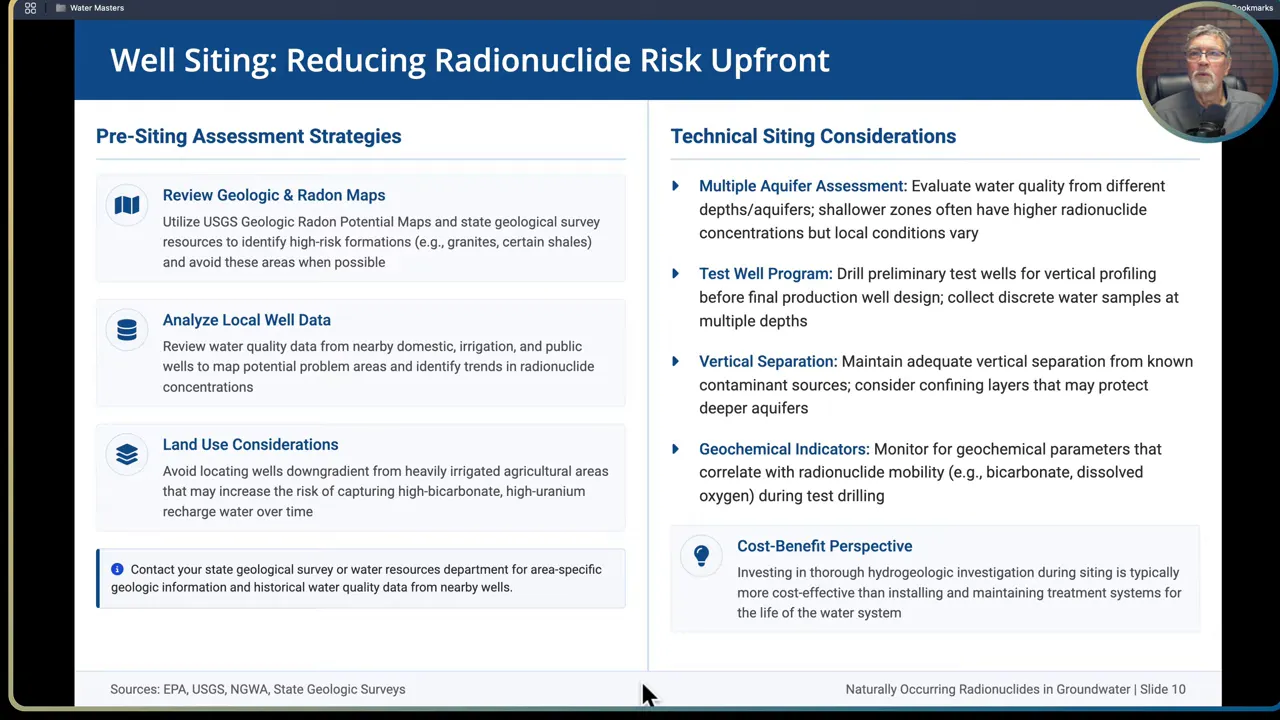 Water Masters

Bookmarks

Well Siting: Reducing Radionuclide Risk Upfront

Pre-Siting Assessment Strategies

Review Geologic & Radon Maps

Utilize USGS Geologic Radon Potential Maps and state geological survey resources to identify high-risk formations (e.g., granites, certain shales) and avoid these areas when possible

Analyze Local Well Data

Review water quality data from nearby domestic, irrigation, and public wells to map potential problem areas and identify trends in radionuclide concentrations

Land Use Considerations

Avoid locating wells downgradient from heavily irrigated agricultural areas that may increase the risk of capturing high-bicarbonate, high-uranium recharge water over time

Contact your state geological survey or water resources department for area-specific geologic information and historical water quality data from nearby wells.

Technical Siting Considerations

Multiple Aquifer Assessment: Evaluate water quality from different depths/aquifers; shallower zones often have higher radionuclide concentrations but local conditions vary

Test Well Program: Drill preliminary test wells for vertical profiling before final production well design; collect discrete water samples at multiple depths

Vertical Separation: Maintain adequate vertical separation from known contaminant sources; consider confining layers that may protect deeper aquifers

Geochemical Indicators: Monitor for geochemical parameters that correlate with radionuclide mobility (e.g., bicarbonate, dissolved oxygen) during test drilling

Cost-Benefit Perspective

Investing in thorough hydrogeologic investigation during siting is typically more cost-effective than installing and maintaining treatment systems for the life of the water system

Sources: EPA, USGS, NGWA, State Geologic Surveys

Naturally Occurring Radionuclides in Groundwater | Slide 10